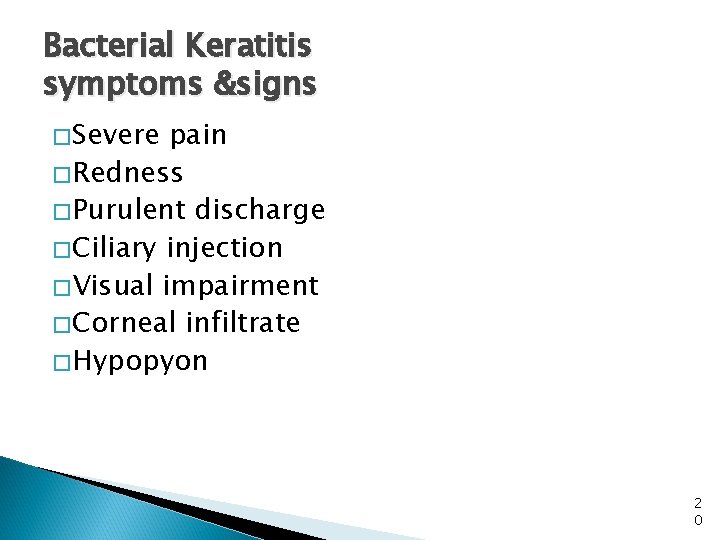 Bacterial Keratitis symptoms &signs

□Severe pain
□Redness
□Purulent discharge
□Ciliary injection
□Visual impairment
□Corneal infiltrate
□Hypopyon

20